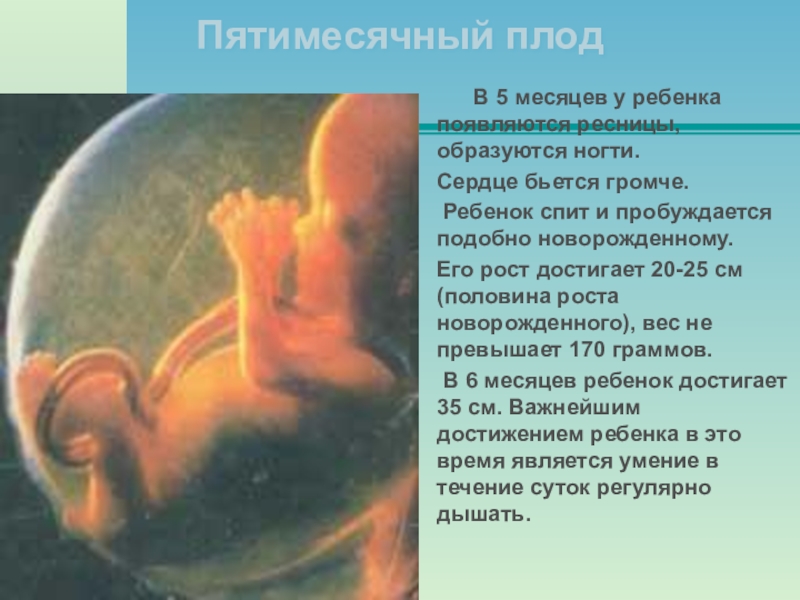 Пятимесячный плод

В 5 месяцев у ребенка появляются ресницы, образуются ногти.

Сердце бьется громче.

Ребенок спит и пробуждается подобно новорожденному.

Его рост достигает 20-25 см (половина роста новорожденного), вес не превышает 170 граммов.

В 6 месяцев ребенок достигает 35 см. Важнейшим достижением ребенка в это время является умение в течение суток регулярно дышать.